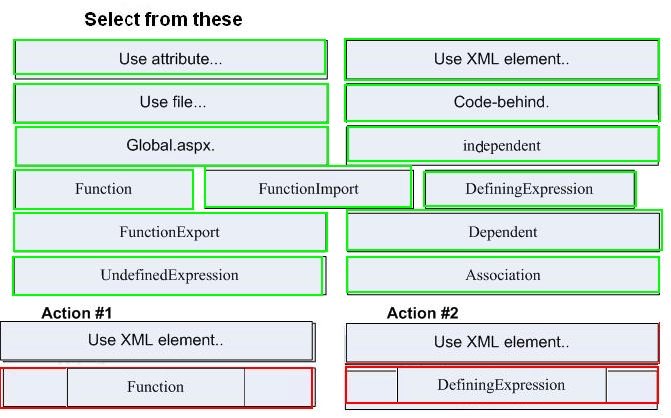 Select from these

Use attribute...

Use XML element..

Use file...

Code-behind.

Global.aspx.

independent

Function

FunctionImport

DefiningExpression

FunctionExport

Dependent

UndefinedExpression

Association

Action #1

Use XML element..

Function

Action #2

Use XML element..

DefiningExpression